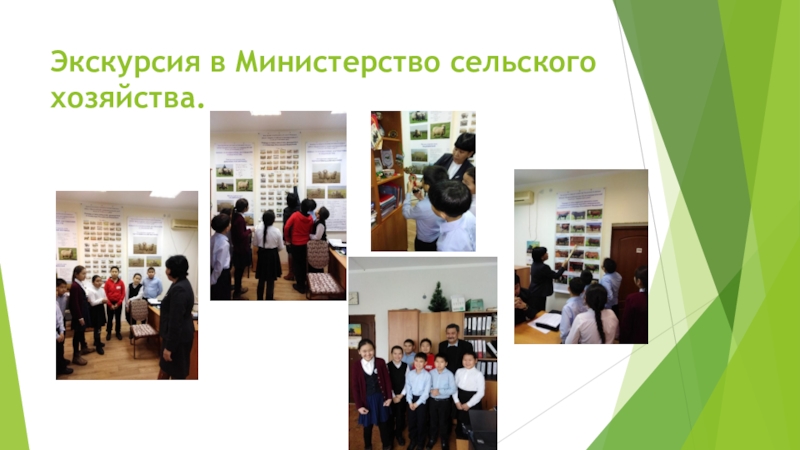 Экскурсия в Министерство сельского хозяйства.